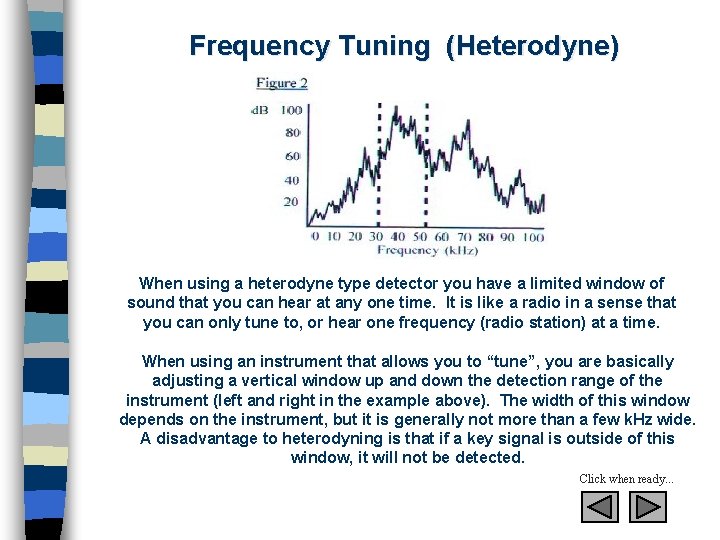 Frequency Tuning (Heterodyne)

Figure 2

dB 100
80
60
40
20

0 10 20 30 40 50 60 70 80 90 100
Frequency (kHz)

When using a heterodyne type detector you have a limited window of sound that you can hear at any one time. It is like a radio in a sense that you can only tune to, or hear one frequency (radio station) at a time.

When using an instrument that allows you to “tune”, you are basically adjusting a vertical window up and down the detection range of the instrument (left and right in the example above). The width of this window depends on the instrument, but it is generally not more than a few kHz wide. A disadvantage to heterodyning is that if a key signal is outside of this window, it will not be detected.

Click when ready...